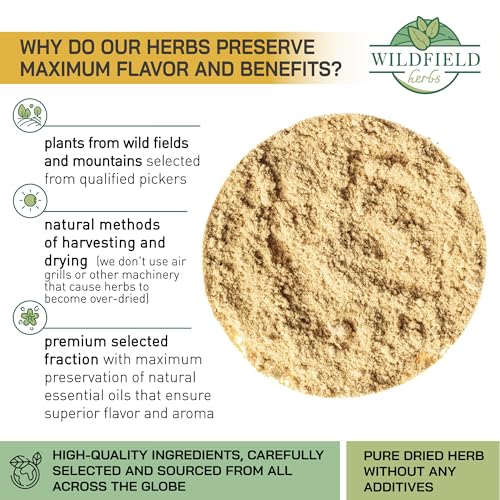 WHY DO OUR HERBS PRESERVE MAXIMUM FLAVOR AND BENEFITS?

WILDFIELD herbs

plants from wild fields and mountains selected from qualified pickers

natural methods of harvesting and drying (we don't use air grills or other machinery that cause herbs to become over-dried)

premium selected fraction with maximum preservation of natural essential oils that ensure superior flavor and aroma

HIGH-QUALITY INGREDIENTS, CAREFULLY SELECTED AND SOURCED FROM ALL ACROSS THE GLOBE

PURE DRIED HERB WITHOUT ANY ADDITIVES